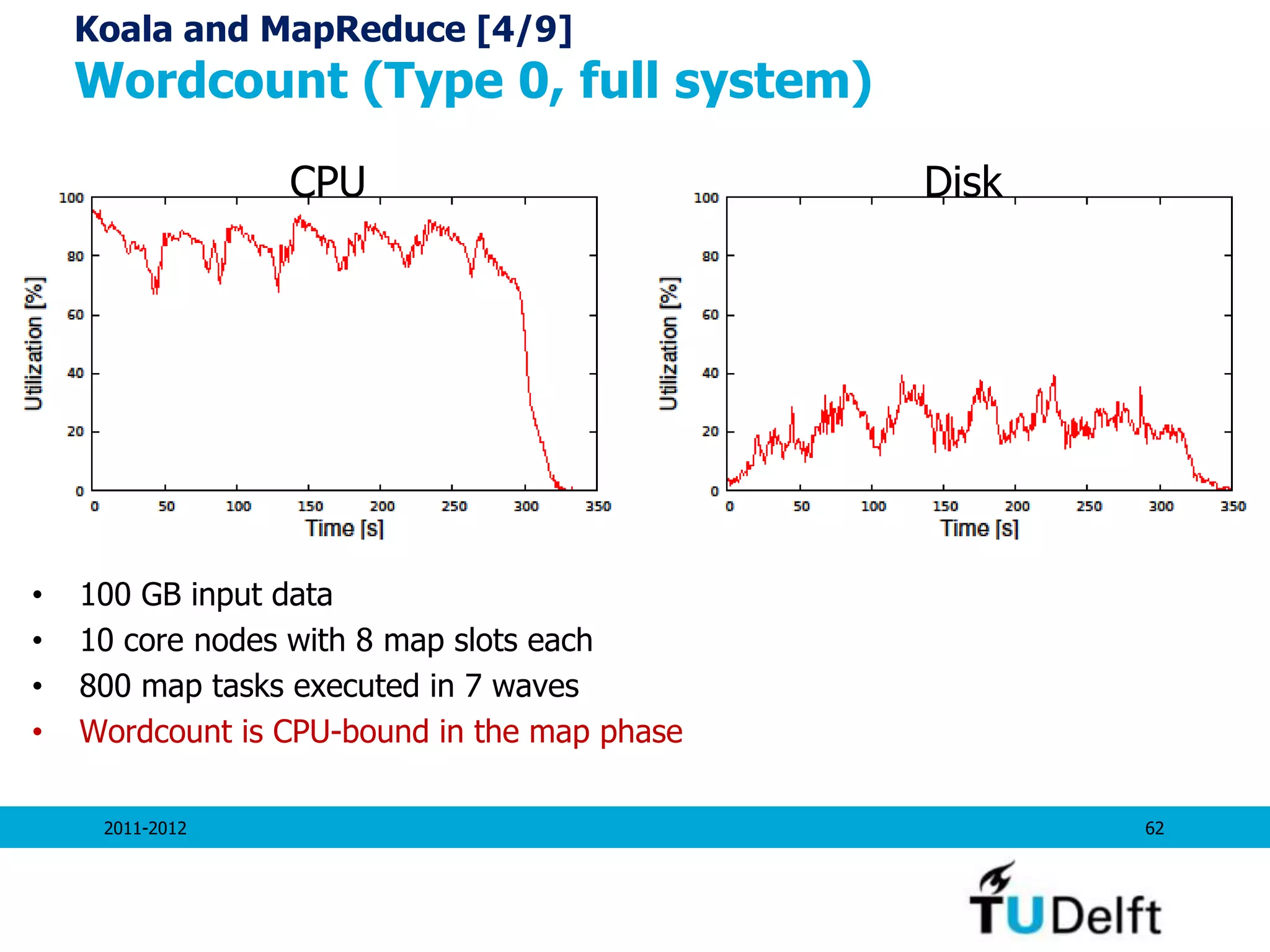 Koala and MapReduce [4/9]
Wordcount (Type 0, full system)

CPU

100
80
60
40
20
0
Utilization [%]
0 50 100 150 200 250 300 350
Time [s]

Disk

100
80
60
40
20
0
Utilization [%]
0 50 100 150 200 250 300 350
Time [s]

• 100 GB input data
• 10 core nodes with 8 map slots each
• 800 map tasks executed in 7 waves
• Wordcount is CPU-bound in the map phase

2011-2012

62

TUDelft